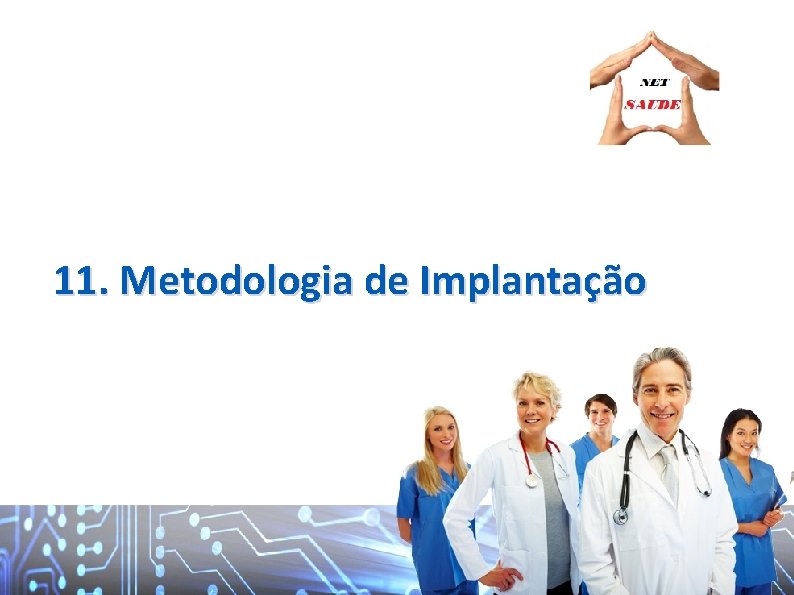 NET
SAUDE

11. Metodologia de Implantação